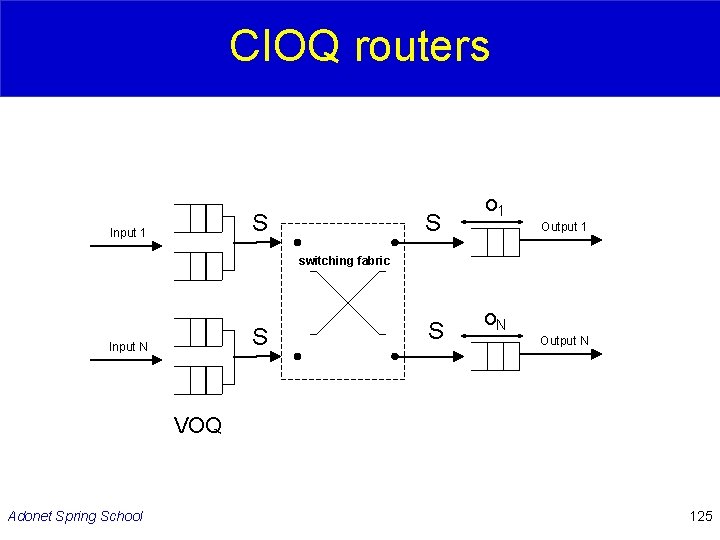 CIOQ routers

Input 1

S

switching fabric

S

$o_1$

Output 1

Input N

S

S

$o_N$

Output N

VOQ

Adonet Spring School

125